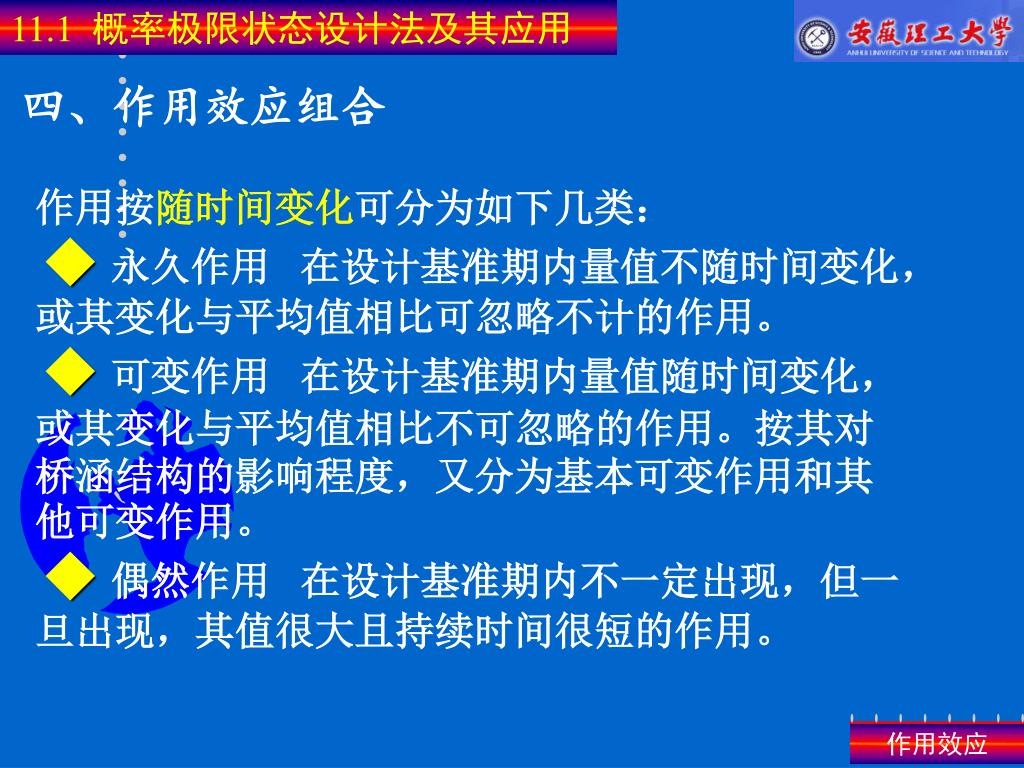 11.1 概率极限状态设计法及其应用

安徽理工大学
ANHUI UNIVERSITY OF SCIENCE AND TECHNOLOGY

四、作用效应组合

作用按随时间变化可分为如下几类：

◆ 永久作用 在设计基准期内量值不随时间变化，或其变化与平均值相比可忽略不计的作用。

◆ 可变作用 在设计基准期内量值随时间变化，或其变化与平均值相比不可忽略的作用。按其对桥涵结构的影响程度，又分为基本可变作用和其他可变作用。

◆ 偶然作用 在设计基准期内不一定出现，但一旦出现，其值很大且持续时间很短的作用。

作用效应